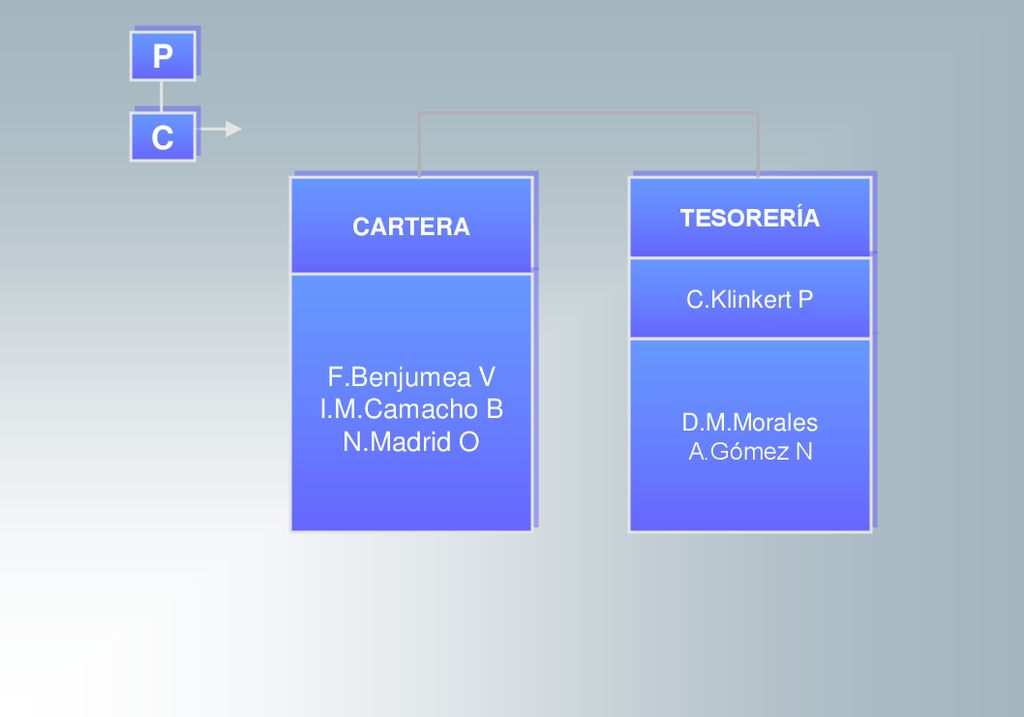 P

C

CARTERA

F.Benjumea V
I.M.Camacho B
N.Madrid O

TESORERÍA

C.Klinkert P

D.M.Morales
A.Gómez N